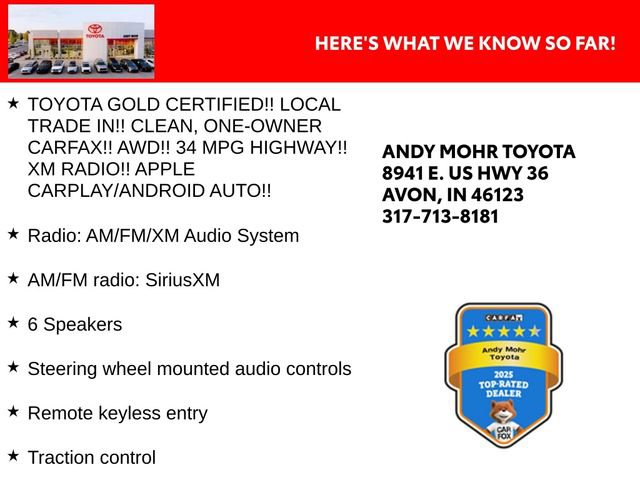 TOYOTA

HERE'S WHAT WE KNOW SO FAR!

★ TOYOTA GOLD CERTIFIED!! LOCAL TRADE IN!! CLEAN, ONE-OWNER CARFAX!! AWD!! 34 MPG HIGHWAY!! XM RADIO!! APPLE CARPLAY/ANDROID AUTO!!

★ Radio: AM/FM/XM Audio System

★ AM/FM radio: SiriusXM

★ 6 Speakers

★ Steering wheel mounted audio controls

★ Remote keyless entry

★ Traction control

ANDY MOHR TOYOTA
8941 E. US HWY 36
AVON, IN 46123
317-713-8181

CARFAX
Andy Mohr Toyota
2025
TOP-RATED DEALER
CAR FOX